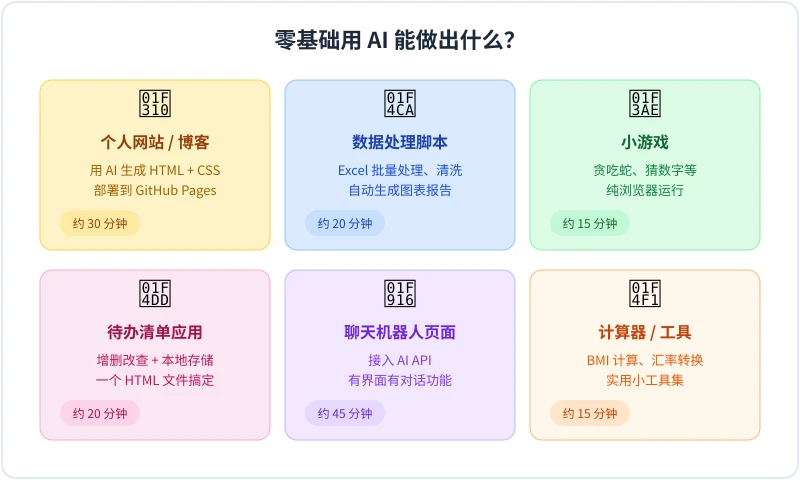 零基础用 AI 能做出什么？

01F310

个人网站 / 博客

用 AI 生成 HTML + CSS
部署到 GitHub Pages

约 30 分钟

01F4CA

数据处理脚本

Excel 批量处理、清洗
自动生成图表报告

约 20 分钟

01F3AE

小游戏

贪吃蛇、猜数字等
纯浏览器运行

约 15 分钟

01F4DD

待办清单应用

增删改查 + 本地存储
一个 HTML 文件搞定

约 20 分钟

01F916

聊天机器人页面

接入 AI API
有界面有对话功能

约 45 分钟

01F4F1

计算器 / 工具

BMI 计算、汇率转换
实用小工具集

约 15 分钟